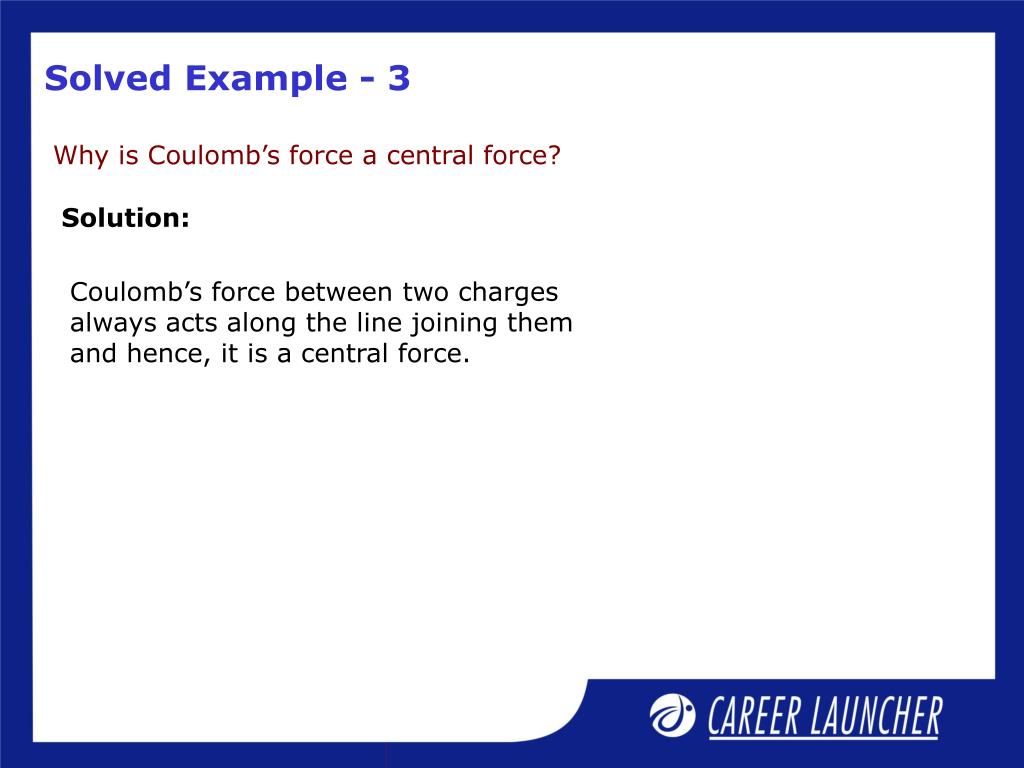 Solved Example - 3

Why is Coulomb’s force a central force?

Solution:

Coulomb’s force between two charges always acts along the line joining them and hence, it is a central force.

CAREER LAUNCHER